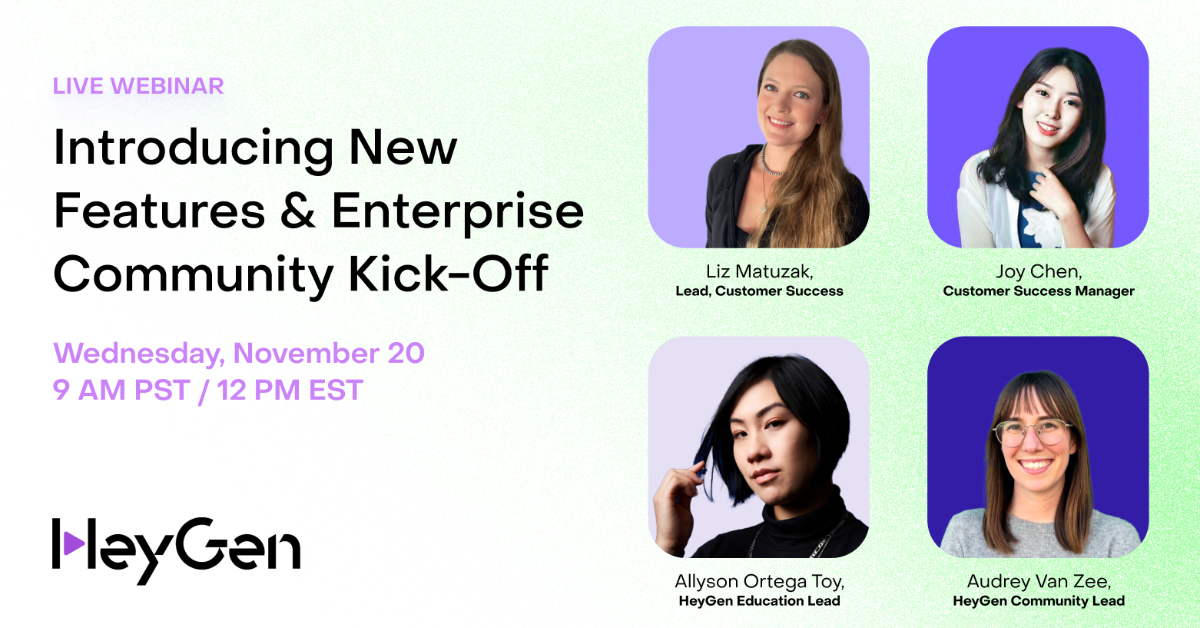 LIVE WEBINAR

Introducing New Features & Enterprise Community Kick-Off

Wednesday, November 20
9 AM PST / 12 PM EST

HeyGen

Liz Matuzak,
Lead, Customer Success

Joy Chen,
Customer Success Manager

Allyson Ortega Toy,
HeyGen Education Lead

Audrey Van Zee,
HeyGen Community Lead